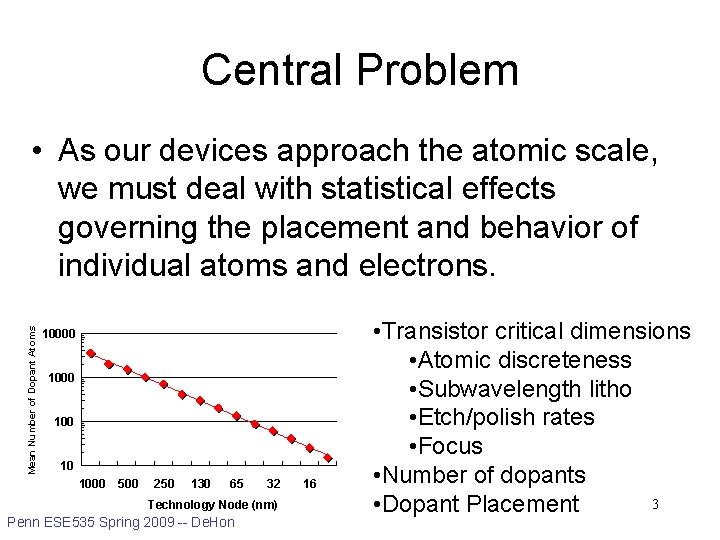 Central Problem

• As our devices approach the atomic scale, we must deal with statistical effects governing the placement and behavior of individual atoms and electrons.

Mean Number of Dopant Atoms
10000
1000
100
10
1000 500 250 130 65 32 16
Technology Node (nm)

•Transistor critical dimensions
•Atomic discreteness
•Subwavelength litho
•Etch/polish rates
•Focus
•Number of dopants
•Dopant Placement

3

Penn ESE535 Spring 2009 -- DeHon